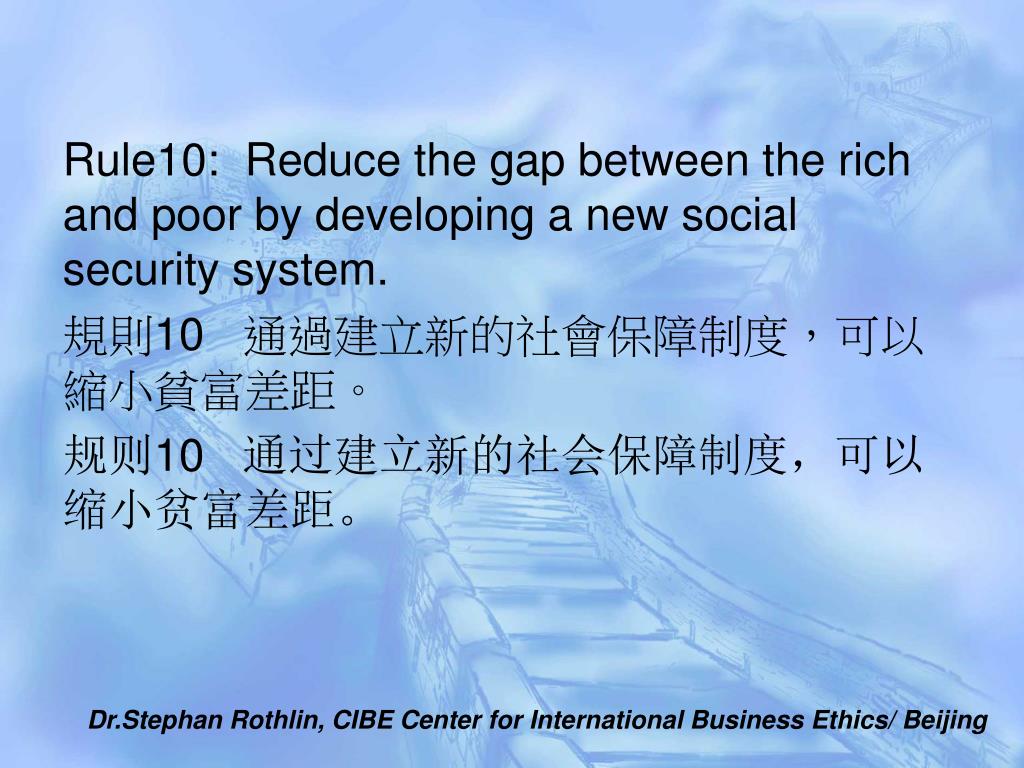 Rule10: Reduce the gap between the rich and poor by developing a new social security system.

規則10　通過建立新的社會保障制度，可以縮小貧富差距。

规则10　通过建立新的社会保障制度，可以缩小贫富差距。

Dr.Stephan Rothlin, CIBE Center for International Business Ethics/ Beijing